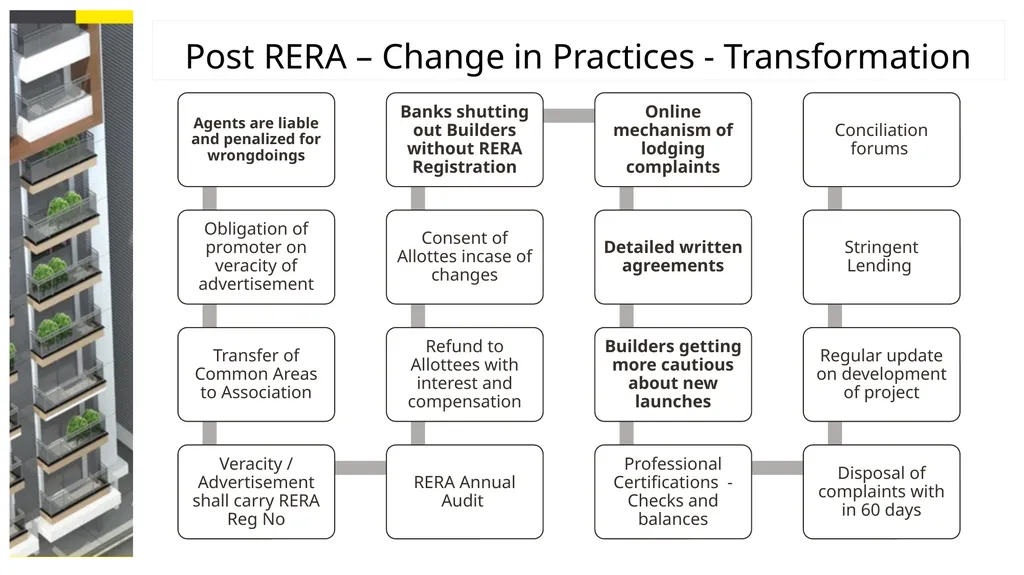 Post RERA – Change in Practices - Transformation

Agents are liable and penalized for wrongdoings

Obligation of promoter on veracity of advertisement

Transfer of Common Areas to Association

Veracity / Advertisement shall carry RERA Reg No

RERA Annual Audit

Refund to Allottees with interest and compensation

Consent of Allottes incase of changes

Banks shutting out Builders without RERA Registration

Online mechanism of lodging complaints

Detailed written agreements

Builders getting more cautious about new launches

Professional Certifications - Checks and balances

Disposal of complaints with in 60 days

Regular update on development of project

Stringent Lending

Conciliation forums